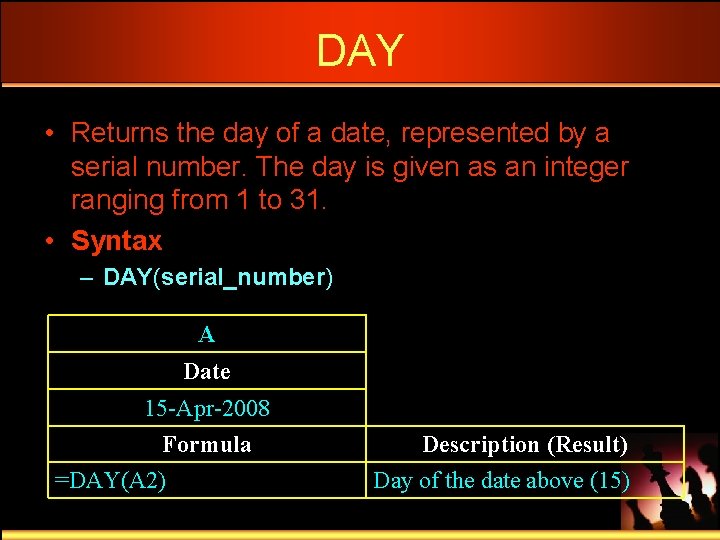 DAY

• Returns the day of a date, represented by a serial number. The day is given as an integer ranging from 1 to 31.

• Syntax
– DAY(serial_number)

| A | |
|---|---|
| Date | |
| 15-Apr-2008 | |
| Formula | Description (Result) |
| =DAY(A2) | Day of the date above (15) |